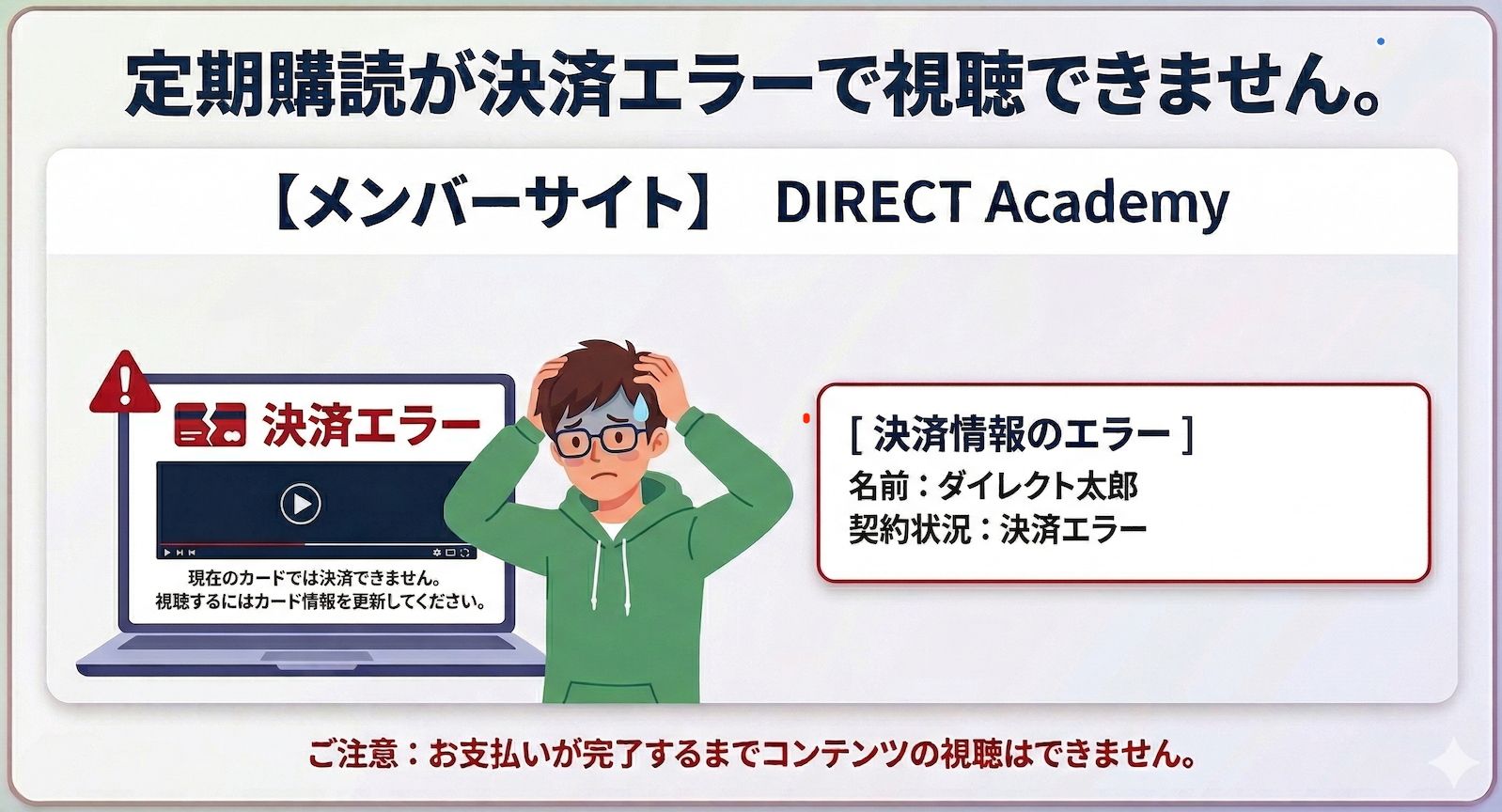 定期購読が決済エラーで視聴できません。

【メンバーサイト】 DIRECT Academy

決済エラー

現在のカードでは決済できません。
視聴するにはカード情報を更新してください。

[ 決済情報のエラー ]
名前：ダイレクト太郎
契約状況：決済エラー

ご注意：お支払いが完了するまでコンテンツの視聴はできません。